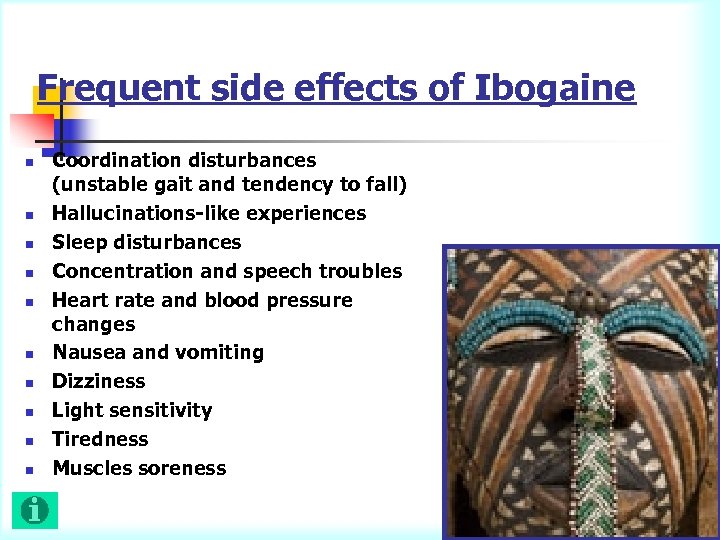 Frequent side effects of Ibogaine

- Coordination disturbances (unstable gait and tendency to fall)
- Hallucinations-like experiences
- Sleep disturbances
- Concentration and speech troubles
- Heart rate and blood pressure changes
- Nausea and vomiting
- Dizziness
- Light sensitivity
- Tiredness
- Muscles soreness

i